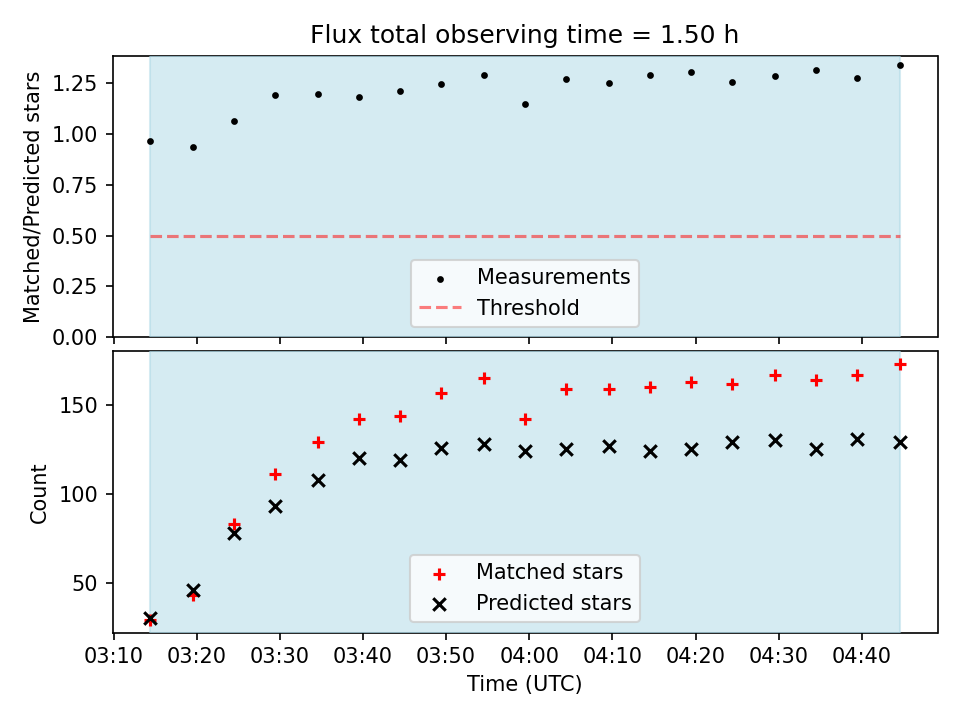 Flux total observing time = 1.50 h

Matched/Predicted stars

1.25
1.00
0.75
0.50
0.25
0.00

Measurements
Threshold

Count

150
100
50

Matched stars
Predicted stars

03:10 03:20 03:30 03:40 03:50 04:00 04:10 04:20 04:30 04:40

Time (UTC)